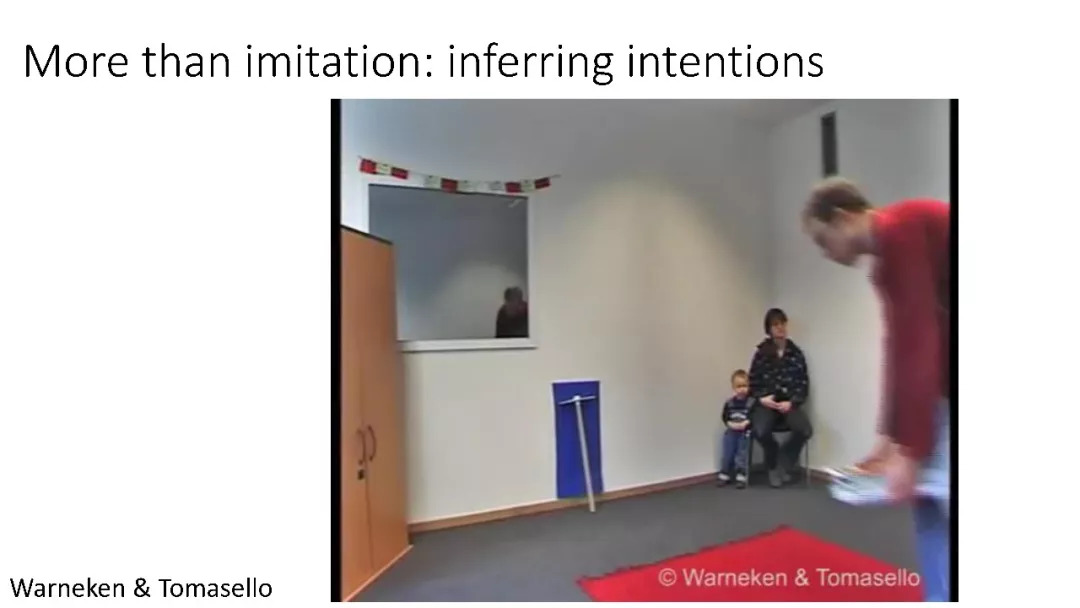 More than imitation: inferring intentions

© Warneken & Tomasello

Warneken & Tomasello